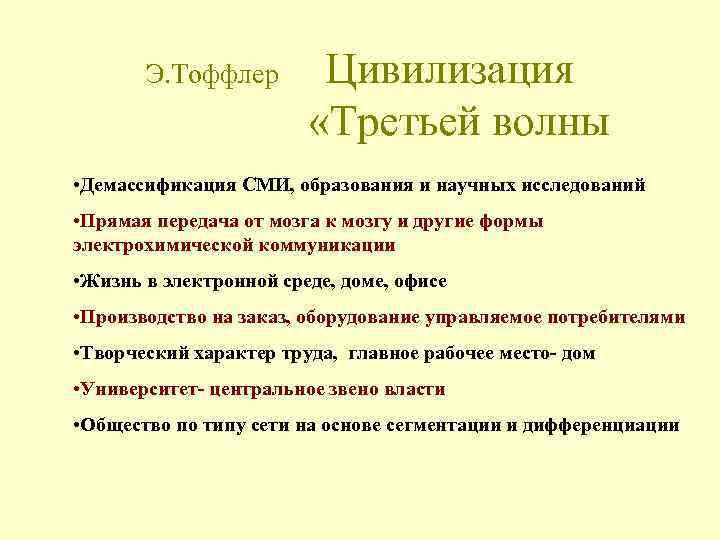 Э.Тоффлер Цивилизация «Третьей волны

•Демассификация СМИ, образования и научных исследований

•Прямая передача от мозга к мозгу и другие формы электрохимической коммуникации

•Жизнь в электронной среде, доме, офисе

•Производство на заказ, оборудование управляемое потребителями

•Творческий характер труда, главное рабочее место- дом

•Университет- центральное звено власти

•Общество по типу сети на основе сегментации и дифференциации